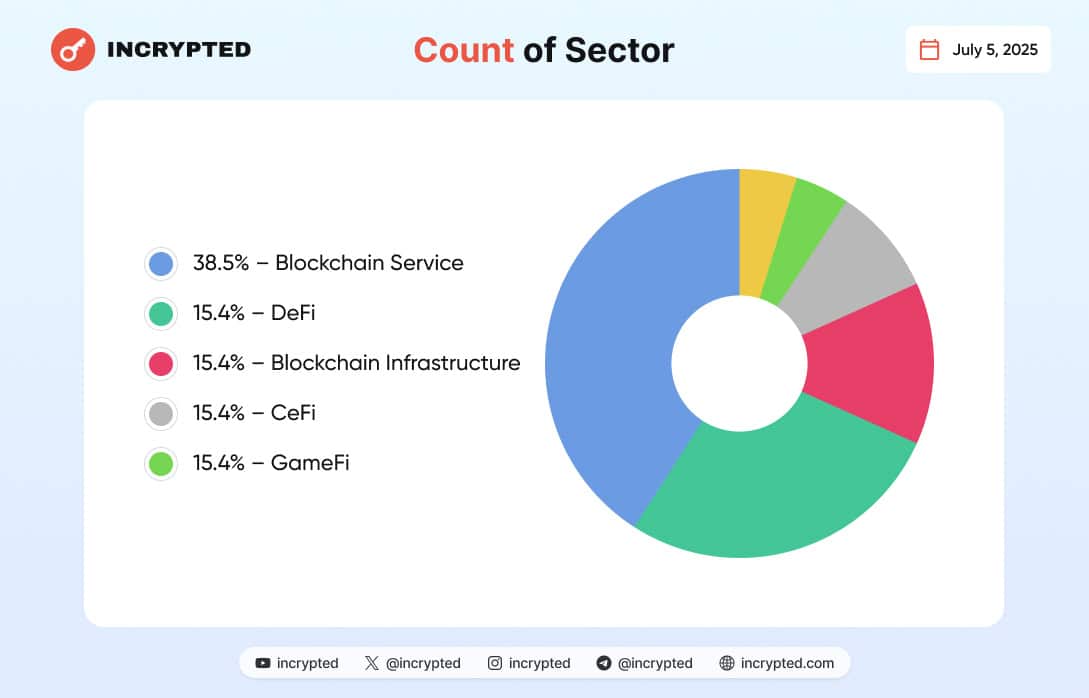 INCRYPTED

Count of Sector

July 5, 2025

38.5% – Blockchain Service
15.4% – DeFi
15.4% – Blockchain Infrastructure
15.4% – CeFi
15.4% – GameFi

incrypted @incrypted incrypted @incrypted incrypted.com